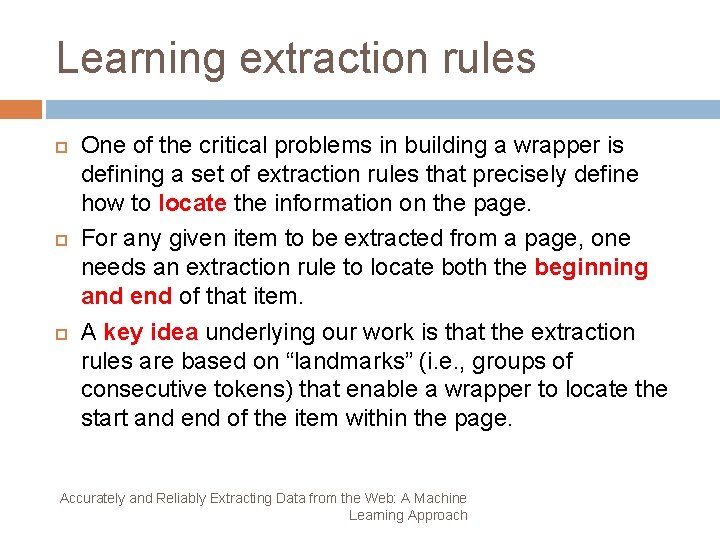 Learning extraction rules

One of the critical problems in building a wrapper is defining a set of extraction rules that precisely define how to locate the information on the page.

For any given item to be extracted from a page, one needs an extraction rule to locate both the beginning and end of that item.

A key idea underlying our work is that the extraction rules are based on “landmarks” (i.e., groups of consecutive tokens) that enable a wrapper to locate the start and end of the item within the page.

Accurately and Reliably Extracting Data from the Web: A Machine Learning Approach